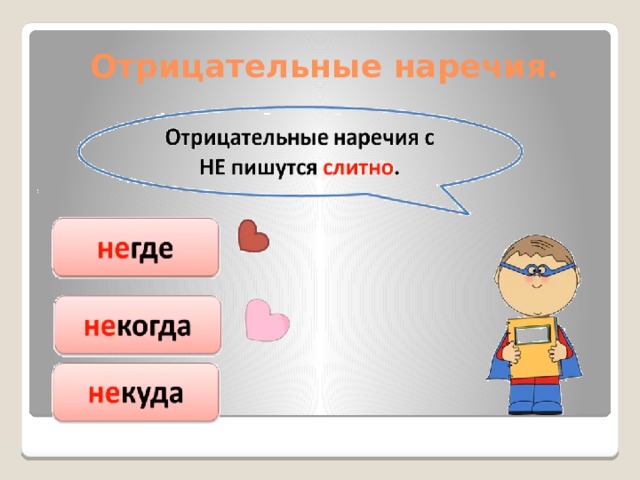 Отрицательные наречия.

Отрицательные наречия с НЕ пишутся слитно.

негде

некогда

некуда